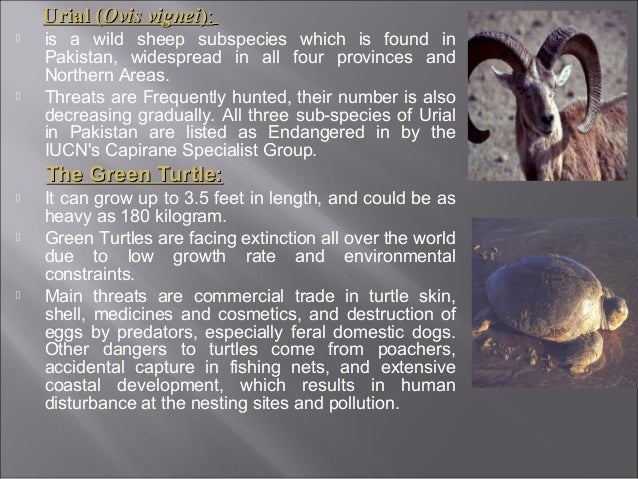 Urial (Ovis vignei):

is a wild sheep subspecies which is found in Pakistan, widespread in all four provinces and Northern Areas.

Threats are Frequently hunted, their number is also decreasing gradually. All three sub-species of Urial in Pakistan are listed as Endangered in by the IUCN's Capirane Specialist Group.

The Green Turtle:

It can grow up to 3.5 feet in length, and could be as heavy as 180 kilogram.

Green Turtles are facing extinction all over the world due to low growth rate and environmental constraints.

Main threats are commercial trade in turtle skin, shell, medicines and cosmetics, and destruction of eggs by predators, especially feral domestic dogs. Other dangers to turtles come from poachers, accidental capture in fishing nets, and extensive coastal development, which results in human disturbance at the nesting sites and pollution.